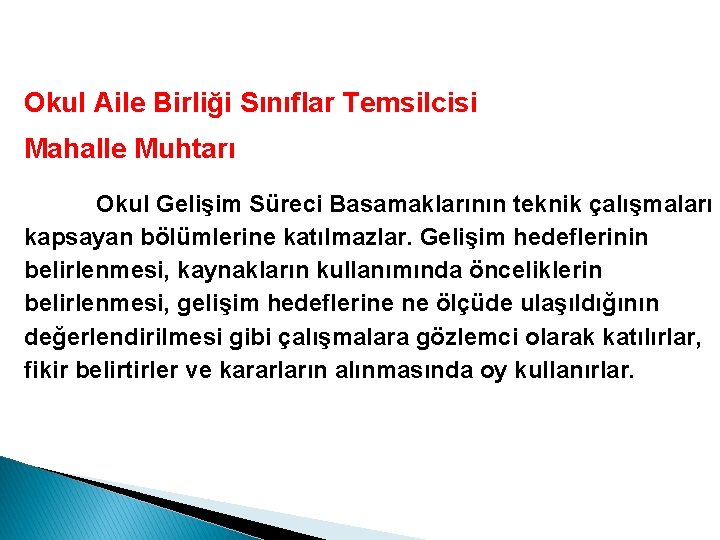 Okul Aile Birliği Sınıflar Temsilcisi

Mahalle Muhtarı

Okul Gelişim Süreci Basamaklarının teknik çalışmaları kapsayan bölümlerine katılmazlar. Gelişim hedeflerinin belirlenmesi, kaynakların kullanımında önceliklerin belirlenmesi, gelişim hedeflerine ne ölçüde ulaşıldığının değerlendirilmesi gibi çalışmalara gözlemci olarak katılırlar, fikir belirtirler ve kararların alınmasında oy kullanırlar.